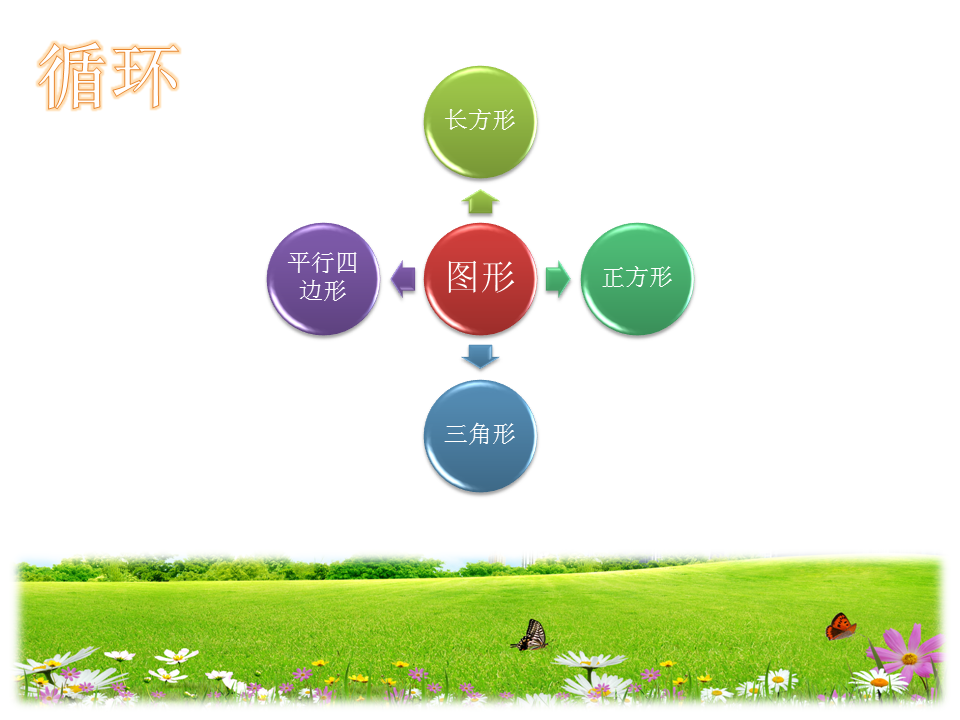 循环

长方形

平行四边形

图形

正方形

三角形